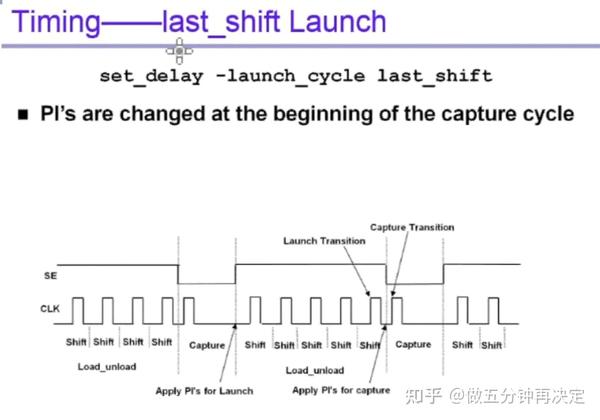 Timing——last_shift Launch

set_delay -launch_cycle last_shift

■ PI's are changed at the beginning of the capture cycle

Capture Transition

Launch Transition

SE

CLK

Shift Shift Shift Shift Capture Shift Shift Shift Shift Shift Capture Shift Shift

Load_unload

Load_unload

Apply PI's for Launch

Apply PI's for capture

知乎 @做五分钟再决定